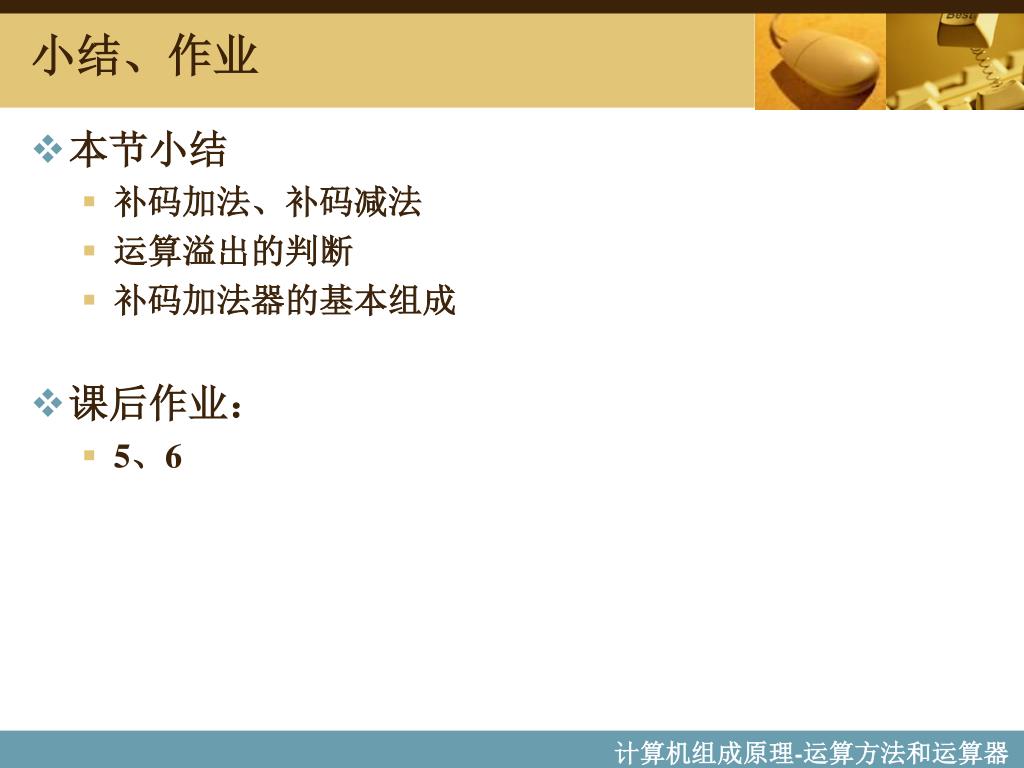 小结、作业

本节小结

补码加法、补码减法

运算溢出的判断

补码加法器的基本组成

课后作业：

5、6

计算机组成原理-运算方法和运算器